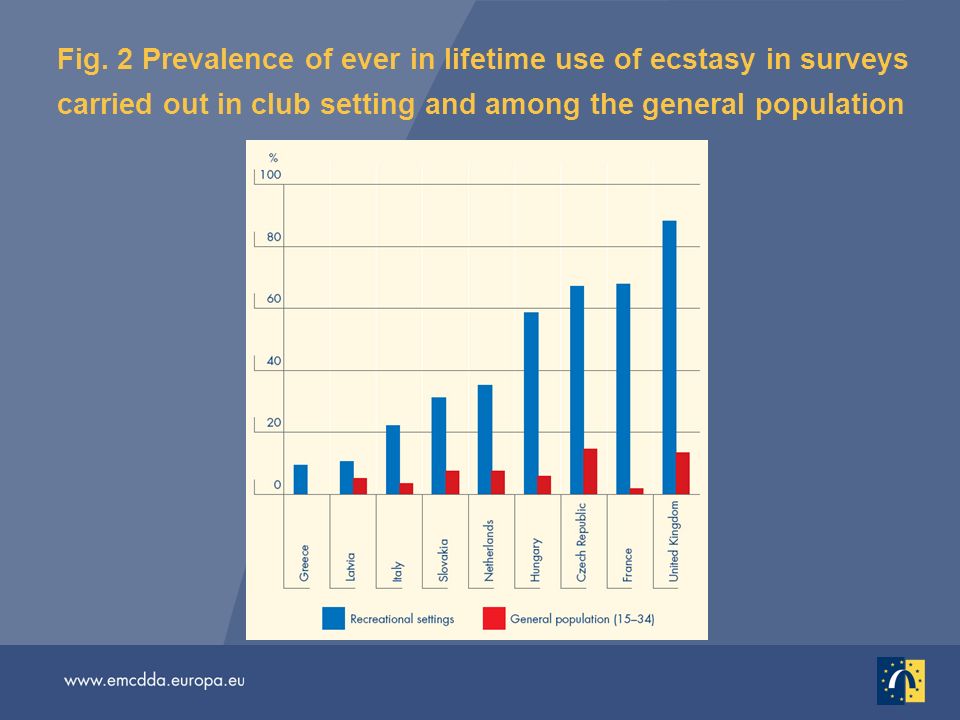 Fig. 2 Prevalence of ever in lifetime use of ecstasy in surveys carried out in club setting and among the general population

%
100
80
60
40
20
0

Greece
Latvia
Italy
Slovakia
Netherlands
Hungary
Czech Republic
France
United Kingdom

Recreational settings
General population (15–34)

www.emcdda.europa.eu